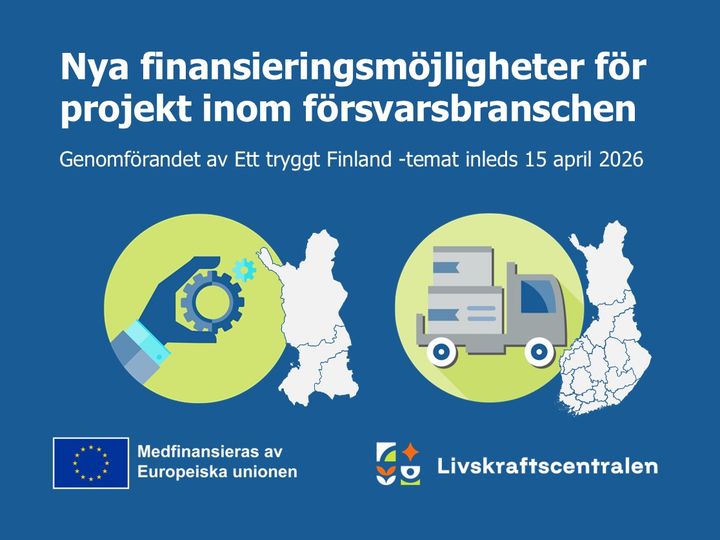 Nya finansieringsmöjligheter för projekt inom försvarsbranschen

Genomförandet av Ett tryggt Finland -temat inleds 15 april 2026

Medfinansieras av Europeiska unionen

Livskraftscentralen